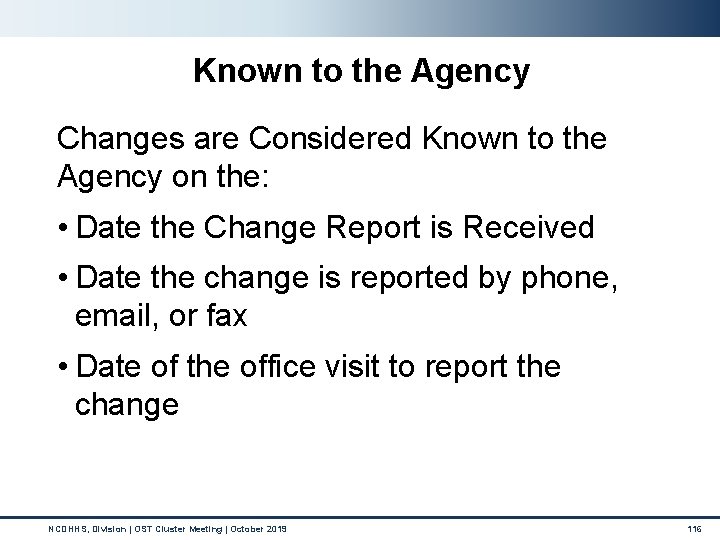 Known to the Agency

Changes are Considered Known to the Agency on the:

• Date the Change Report is Received

• Date the change is reported by phone, email, or fax

• Date of the office visit to report the change

NCDHHS, Division | OST Cluster Meeting | October 2019

116